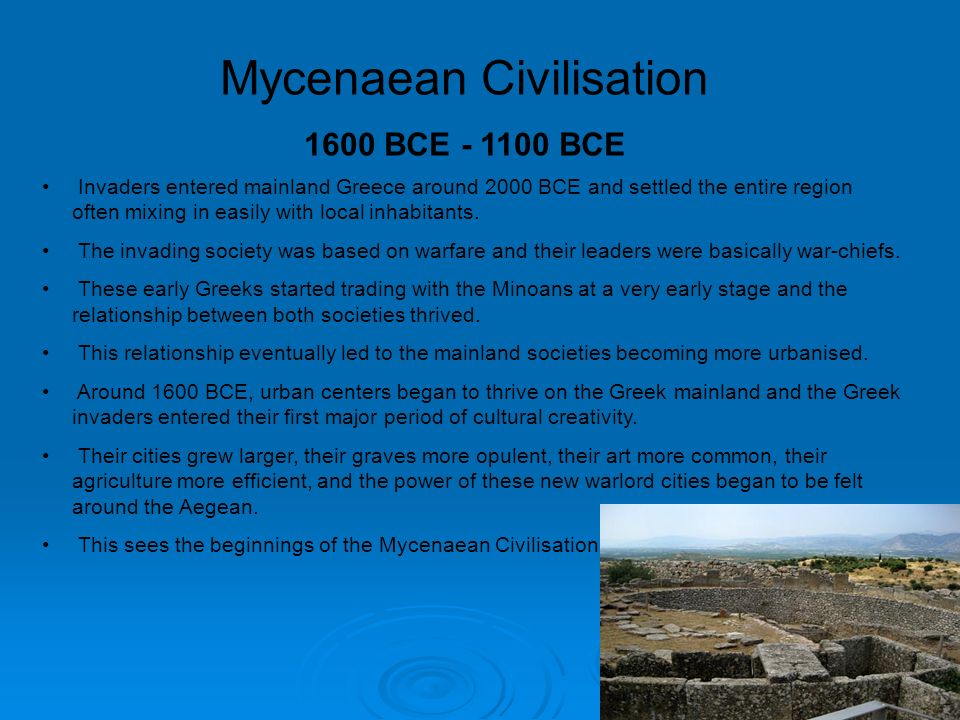 Mycenaean Civilisation

1600 BCE - 1100 BCE

• Invaders entered mainland Greece around 2000 BCE and settled the entire region often mixing in easily with local inhabitants.

• The invading society was based on warfare and their leaders were basically war-chiefs.

• These early Greeks started trading with the Minoans at a very early stage and the relationship between both societies thrived.

• This relationship eventually led to the mainland societies becoming more urbanised.

• Around 1600 BCE, urban centers began to thrive on the Greek mainland and the Greek invaders entered their first major period of cultural creativity.

• Their cities grew larger, their graves more opulent, their art more common, their agriculture more efficient, and the power of these new warlord cities began to be felt around the Aegean.

• This sees the beginnings of the Mycenaean Civilisation